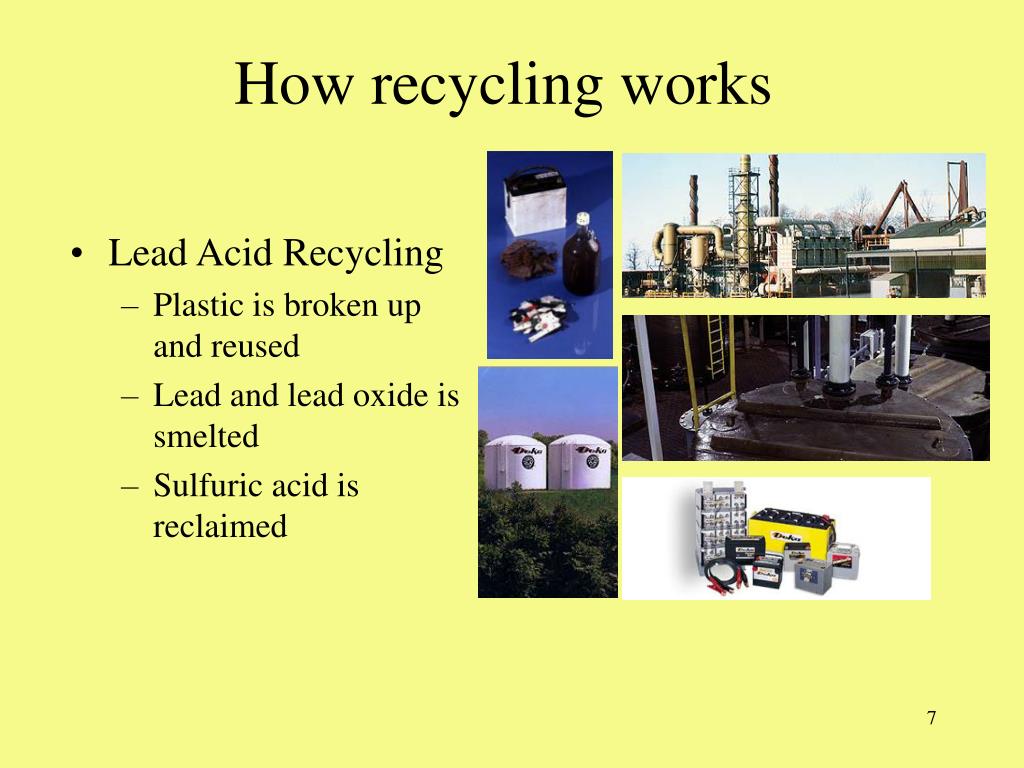 How recycling works

• Lead Acid Recycling
 – Plastic is broken up and reused
 – Lead and lead oxide is smelted
 – Sulfuric acid is reclaimed

Deka

Deka

7